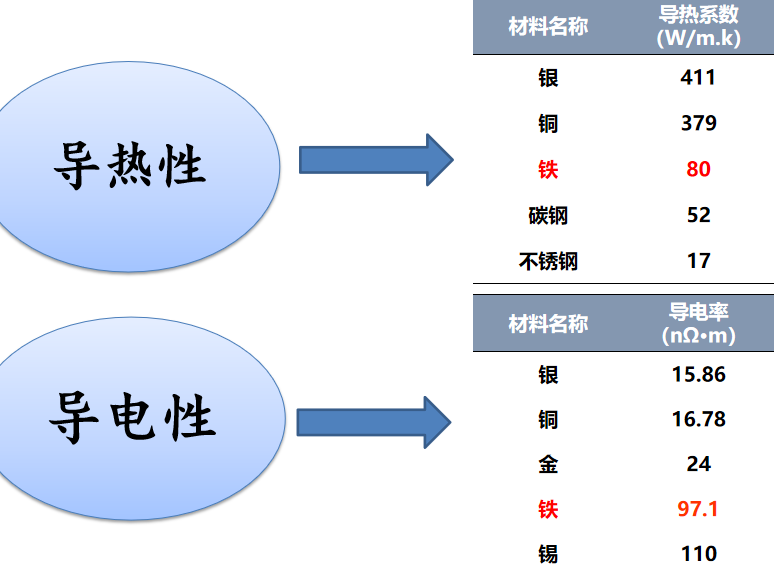 导热性

| 材料名称 | 导热系数 (W/m.k) |
|---|---|
| 银 | 411 |
| 铜 | 379 |
| 铁 | 80 |
| 碳钢 | 52 |
| 不锈钢 | 17 |

导电性

| 材料名称 | 导电率 (nΩ•m) |
|---|---|
| 银 | 15.86 |
| 铜 | 16.78 |
| 金 | 24 |
| 铁 | 97.1 |
| 锡 | 110 |